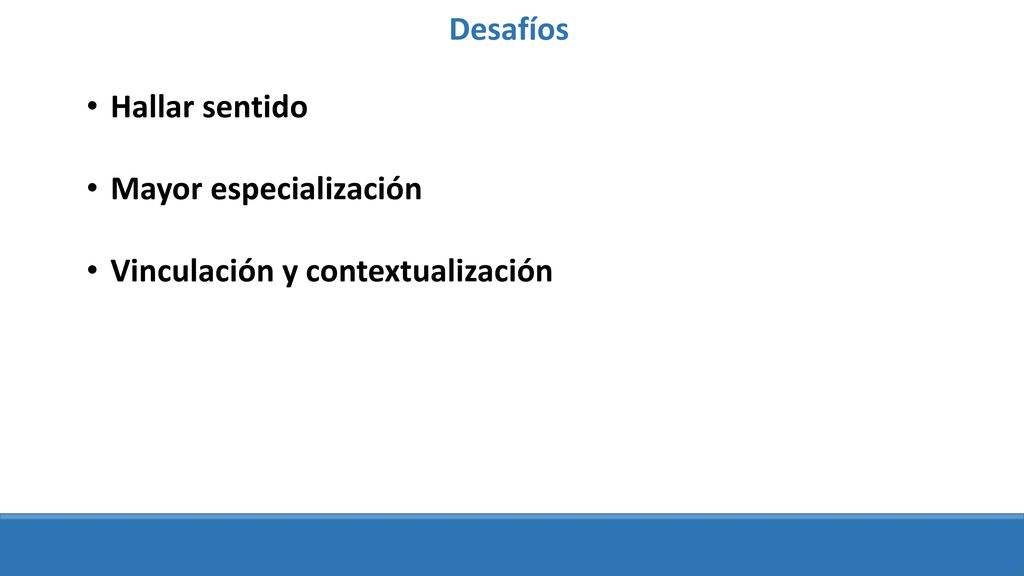 Desafíos

• Hallar sentido

• Mayor especialización

• Vinculación y contextualización